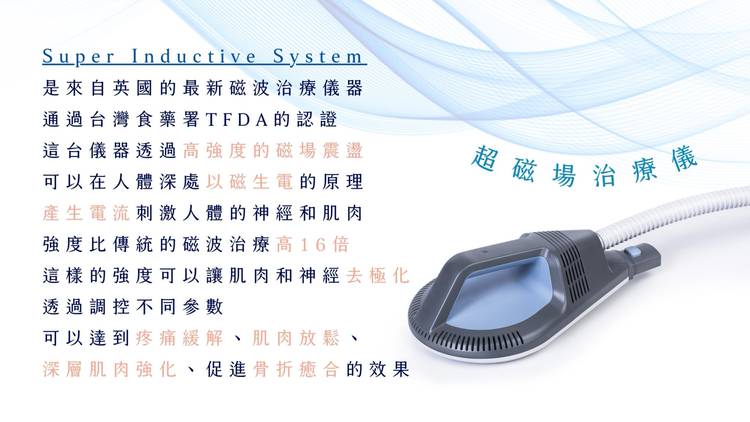 Super Inductive System
是來自英國的最新磁波治療儀器
通過台灣食藥署TFDA的認證
這台儀器透過高強度的磁場震盪
可以在人體深處以磁生電的原理
產生電流刺激人體的神經和肌肉
強度比傳統的磁波治療高16倍
這樣的強度可以讓肌肉和神經去極化
透過調控不同參數
可以達到疼痛緩解、肌肉放鬆、
深層肌肉強化、促進骨折癒合的效果

超磁場治療儀